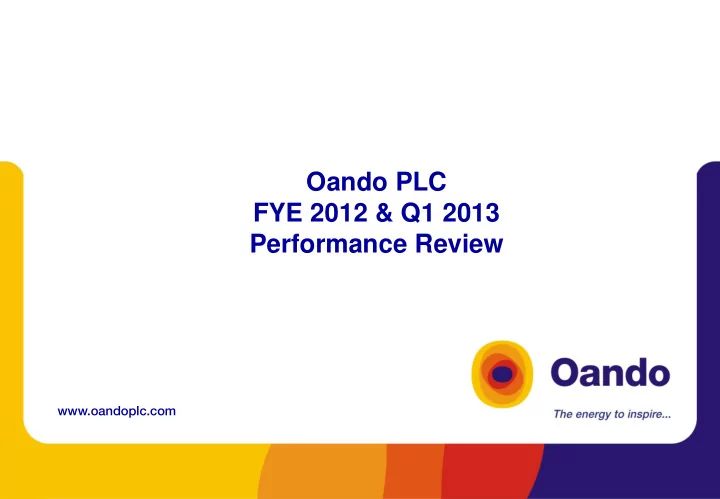 Oando PLC
FYE 2012 & Q1 2013
Performance Review

Oando

The energy to inspire...

www.oandoplc.com